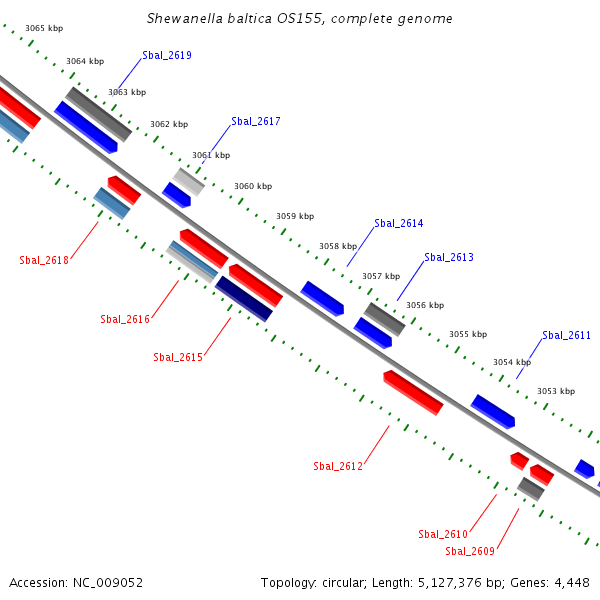 Shewanella baltica OS155, complete genome

3065 kbp
3064 kbp
Sbal_2619
3063 kbp
3062 kbp
Sbal_2617
3061 kbp
3060 kbp
3059 kbp
Sbal_2614
3058 kbp
Sbal_2613
3057 kbp
3056 kbp
3055 kbp
Sbal_2611
3054 kbp
3053 kbp

Sbal_2618
Sbal_2616
Sbal_2615
Sbal_2612
Sbal_2610
Sbal_2609

Accession: NC_009052

Topology: circular; Length: 5,127,376 bp; Genes: 4,448